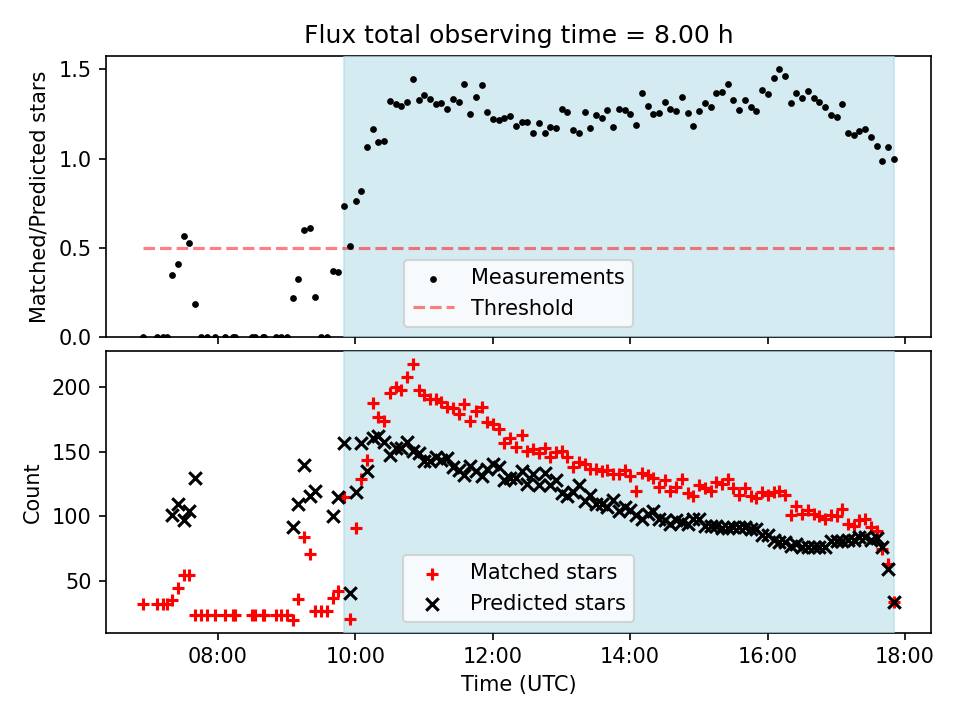 Flux total observing time = 8.00 h

Matched/Predicted stars

1.5
1.0
0.5
0.0

Measurements
Threshold

Count

200
150
100
50

Matched stars
Predicted stars

08:00
10:00
12:00
14:00
16:00
18:00

Time (UTC)